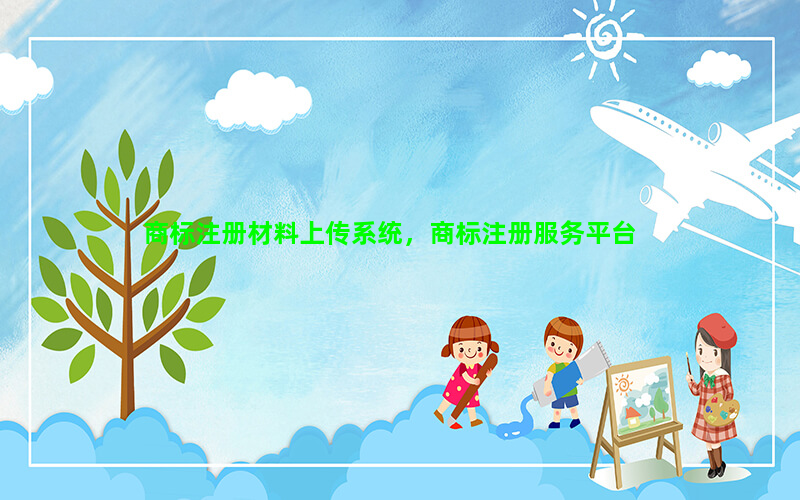 商标注册材料上传系统，商标注册服务平台